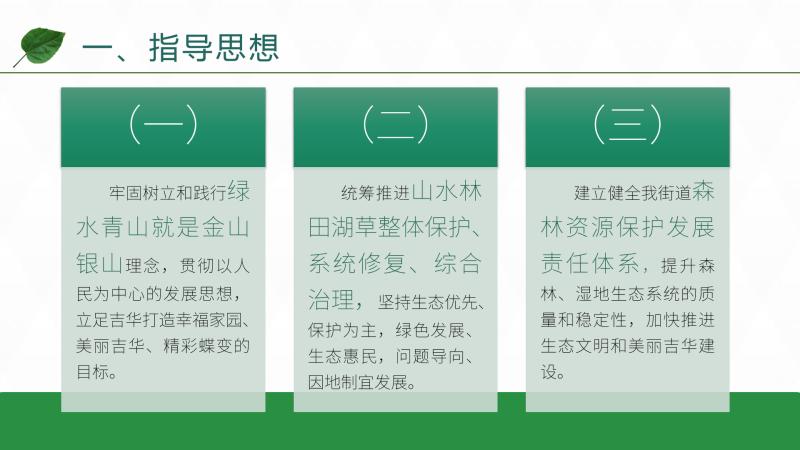 一、指导思想

（一）

牢固树立和践行绿水青山就是金山银山理念，贯彻以人民为中心的发展思想，立足吉华打造幸福家园、美丽吉华、精彩蝶变的目标。

（二）

统筹推进山水林田湖草整体保护、系统修复、综合治理，坚持生态优先、保护为主，绿色发展、生态惠民，问题导向、因地制宜发展。

（三）

建立健全我街道森林资源保护发展责任体系，提升森林、湿地生态系统的质量和稳定性，加快推进生态文明和美丽吉华建设。